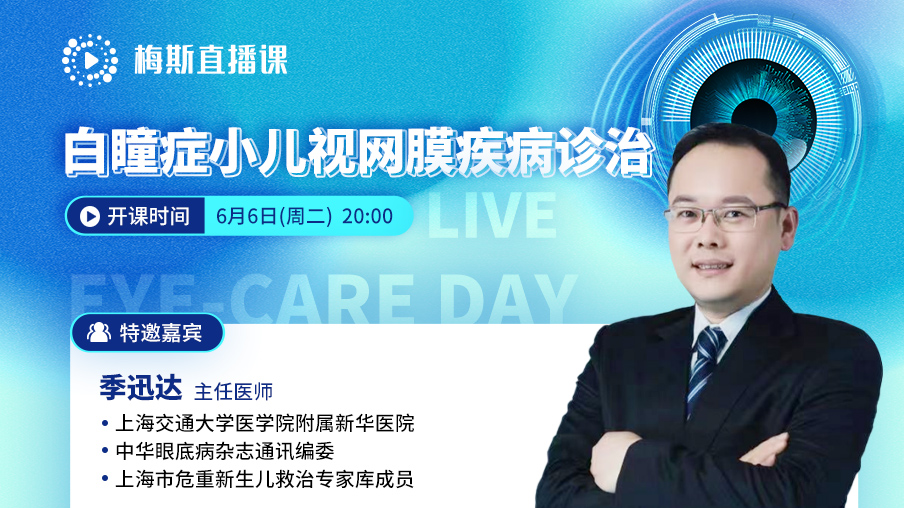 梅斯直播课

白瞳症小儿视网膜疾病诊治

开课时间 6月6日(周二) 20:00

LIVE

EYE-CARE DAY

特邀嘉宾

季迅达 主任医师

• 上海交通大学医学院附属新华医院
• 中华眼底病杂志通讯编委
• 上海市危重新生儿救治专家库成员